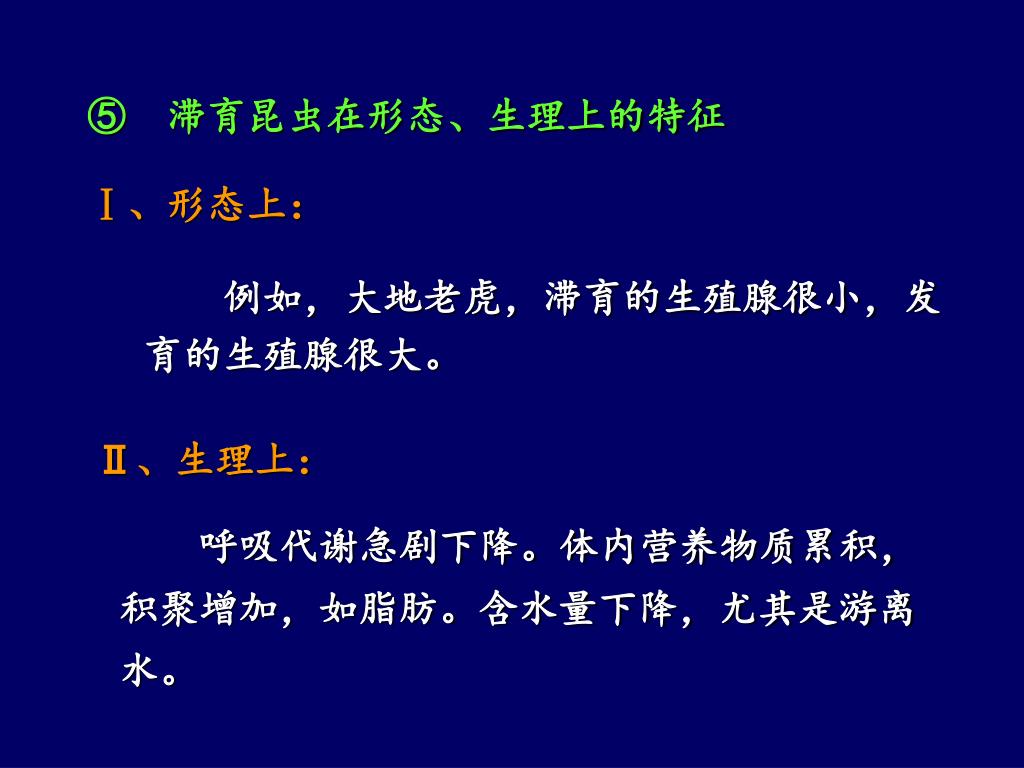 ⑤　滞育昆虫在形态、生理上的特征

Ⅰ、形态上：

例如，大地老虎，滞育的生殖腺很小，发育的生殖腺很大。

Ⅱ、生理上：

呼吸代谢急剧下降。体内营养物质累积，积聚增加，如脂肪。含水量下降，尤其是游离水。